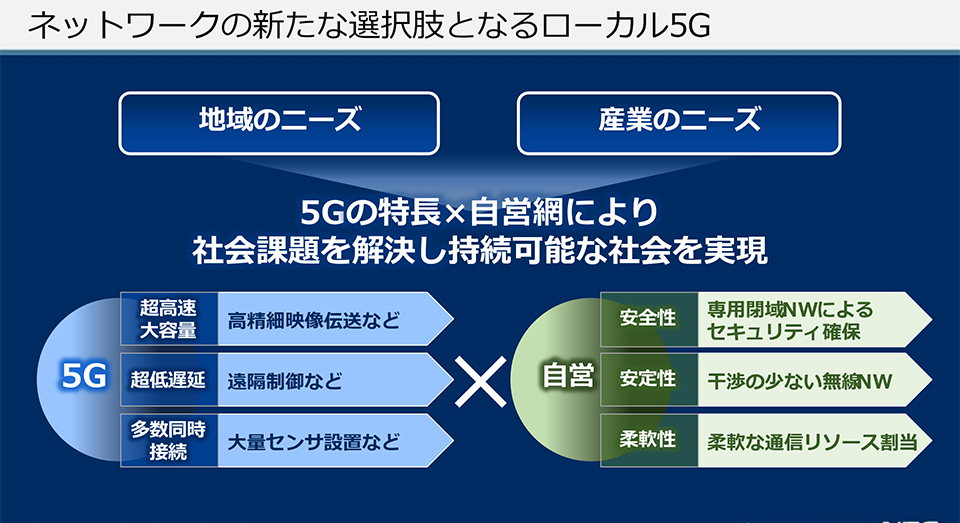 ネットワークの新たな選択肢となるローカル5G

地域のニーズ

産業のニーズ

5Gの特長×自営網により
社会課題を解決し持続可能な社会を実現

5G

超高速
大容量

高精細映像伝送など

超低遅延

遠隔制御など

多数同時
接続

大量センサ設置など

×

自営

安全性

専用閉域NWによる
セキュリティ確保

安定性

干渉の少ない無線NW

柔軟性

柔軟な通信リソース割当